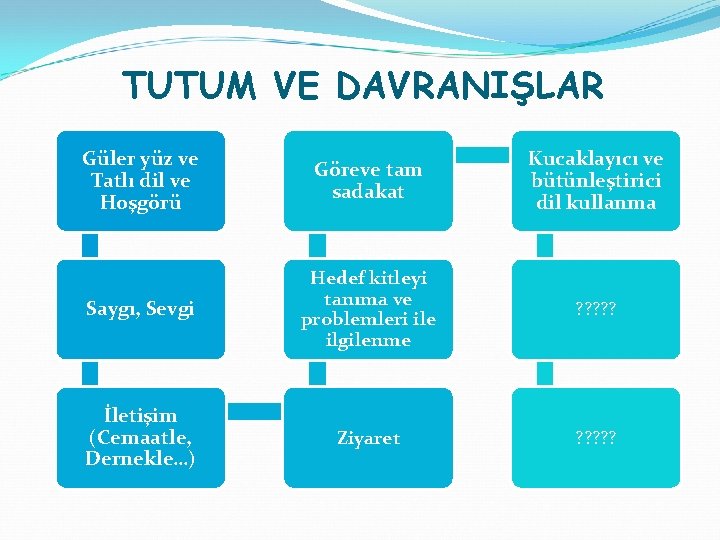 TUTUM VE DAVRANIŞLAR

Güler yüz ve Tatlı dil ve Hoşgörü

Saygı, Sevgi

İletişim (Cemaatle, Dernekle…)

Ziyaret

Hedef kitleyi tanıma ve problemleri ile ilgilenme

Göreve tam sadakat

Kucaklayıcı ve bütünleştirici dil kullanma

?????

?????